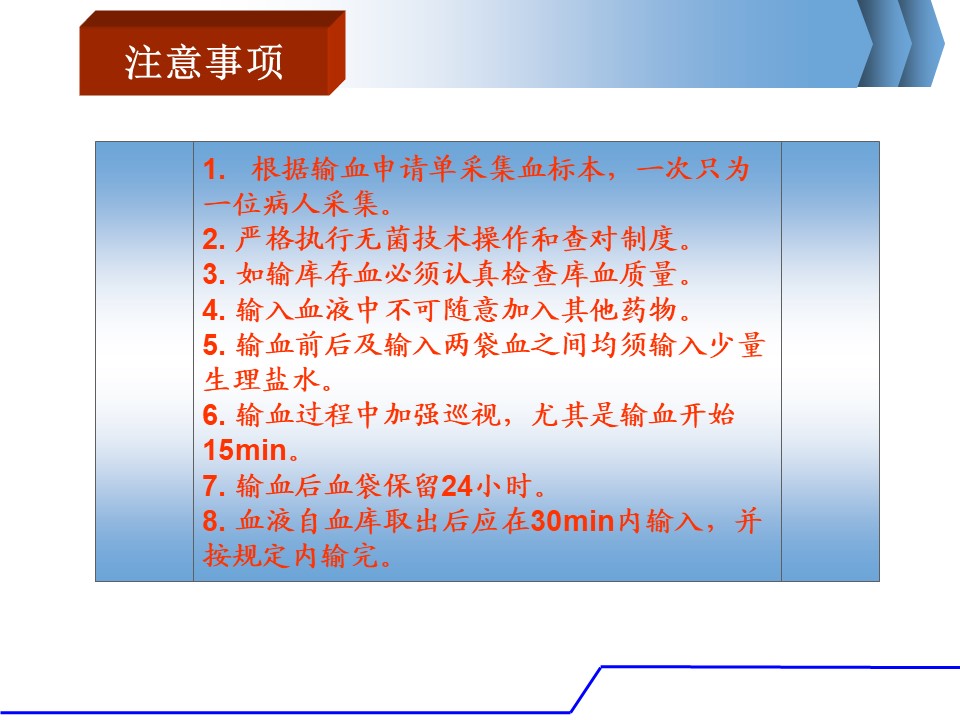 注意事项

1. 根据输血申请单采集血标本，一次只为一位病人采集。
2. 严格执行无菌技术操作和查对制度。
3. 如输库存血必须认真检查库血质量。
4. 输入血液中不可随意加入其他药物。
5. 输血前后及输入两袋血之间均须输入少量生理盐水。
6. 输血过程中加强巡视，尤其是输血开始15min。
7. 输血后血袋保留24小时。
8. 血液自血库取出后应在30min内输入，并按规定内输完。